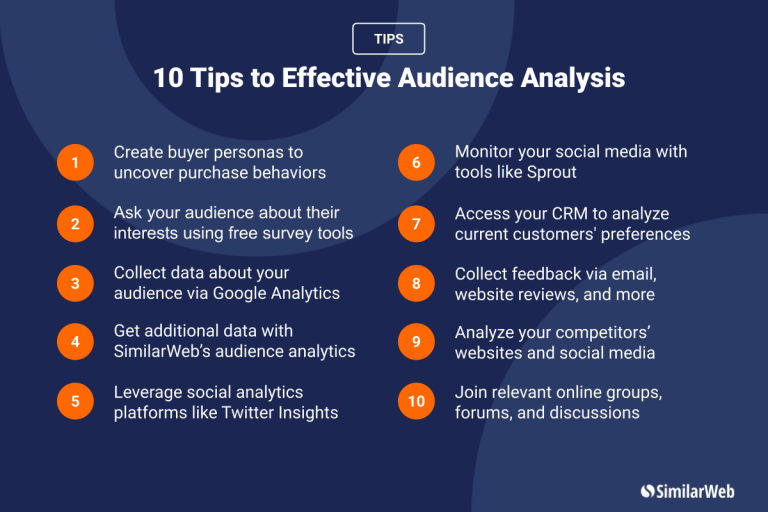 TIPS

10 Tips to Effective Audience Analysis

1 Create buyer personas to uncover purchase behaviors

2 Ask your audience about their interests using free survey tools

3 Collect data about your audience via Google Analytics

4 Get additional data with SimilarWeb's audience analytics

5 Leverage social analytics platforms like Twitter Insights

6 Monitor your social media with tools like Sprout

7 Access your CRM to analyze current customers' preferences

8 Collect feedback via email, website reviews, and more

9 Analyze your competitors' websites and social media

10 Join relevant online groups, forums, and discussions

SimilarWeb